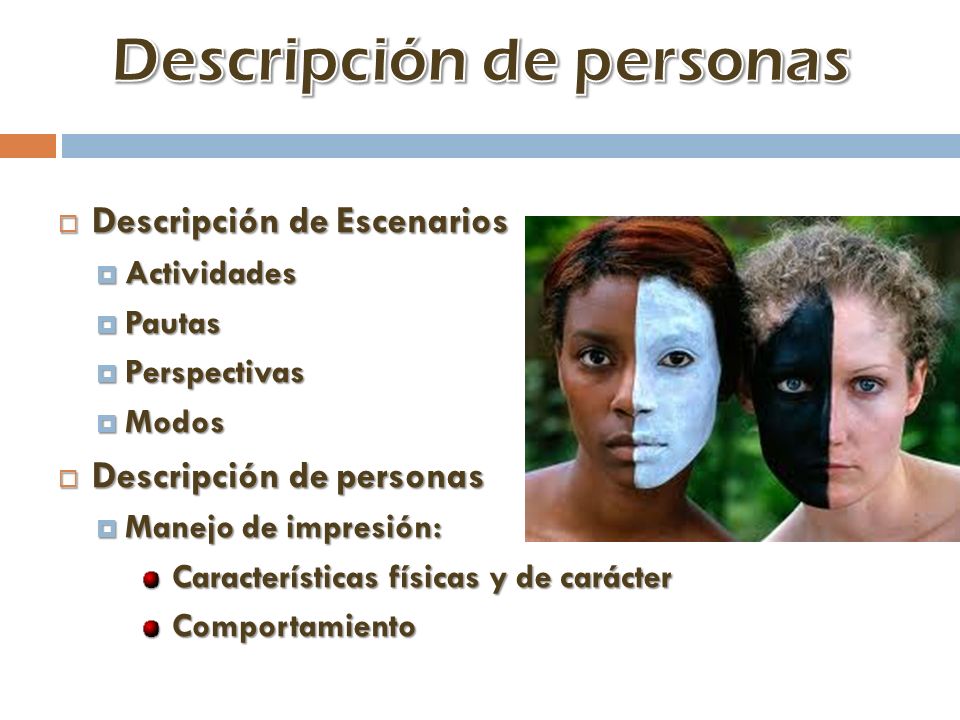 Descripción de personas

Descripción de Escenarios

Actividades

Pautas

Perspectivas

Modos

Descripción de personas

Manejo de impresión:

Características físicas y de carácter

Comportamiento